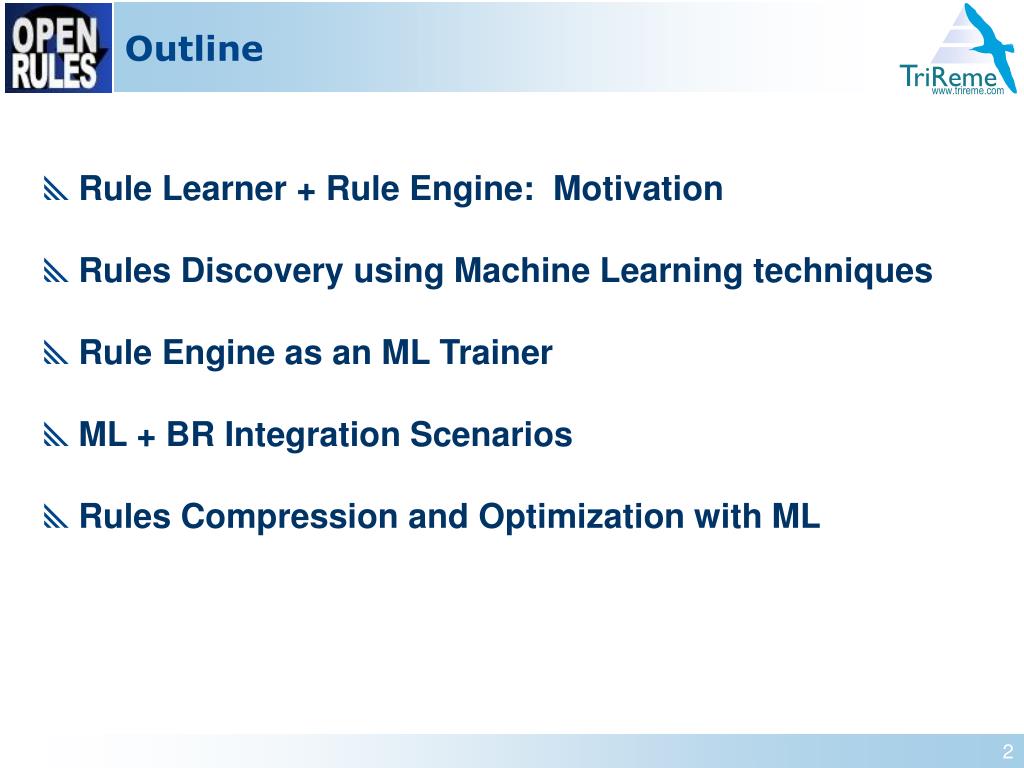 OPEN RULES

Outline

TriReme
www.trireme.com

Rule Learner + Rule Engine: Motivation

Rules Discovery using Machine Learning techniques

Rule Engine as an ML Trainer

ML + BR Integration Scenarios

Rules Compression and Optimization with ML

2